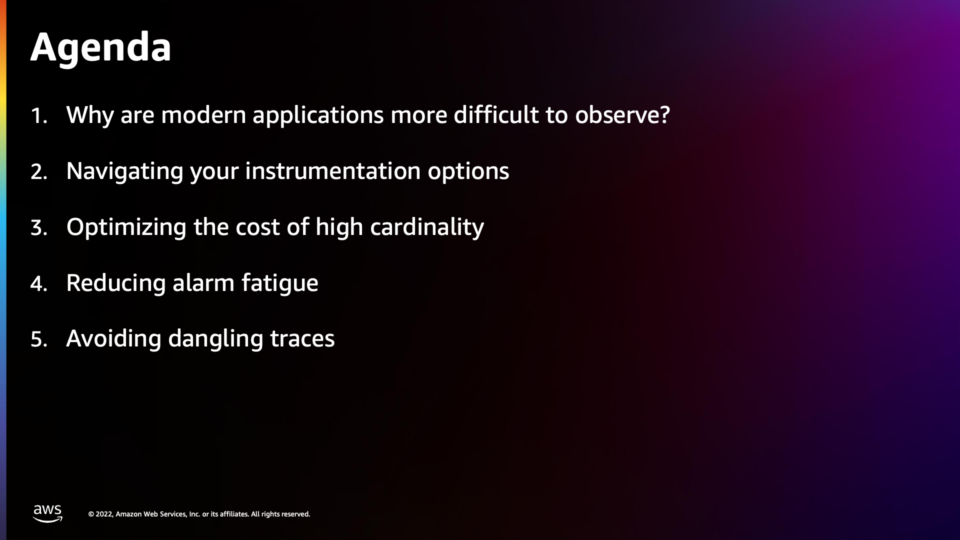 Agenda

1. Why are modern applications more difficult to observe?

2. Navigating your instrumentation options

3. Optimizing the cost of high cardinality

4. Reducing alarm fatigue

5. Avoiding dangling traces

aws

© 2022, Amazon Web Services, Inc. or its affiliates. All rights reserved.